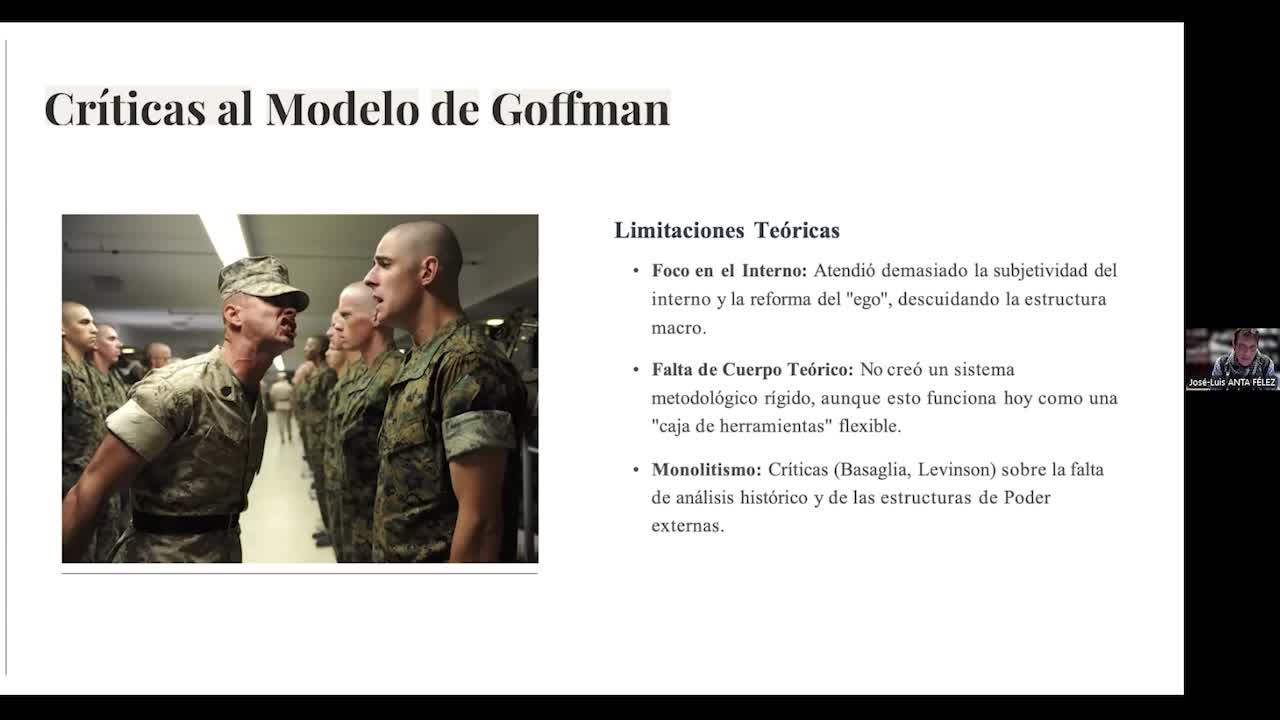 Críticas al Modelo de Goffman

Limitaciones Teóricas

• Foco en el Interno: Atendió demasiado la subjetividad del interno y la reforma del "ego", descuidando la estructura macro.

• Falta de Cuerpo Teórico: No creó un sistema metodológico rígido, aunque esto funciona hoy como una "caja de herramientas" flexible.

• Monolitismo: Críticas (Basaglia, Levinson) sobre la falta de análisis histórico y de las estructuras de Poder externas.

José-Luis ANTA FÉLEZ